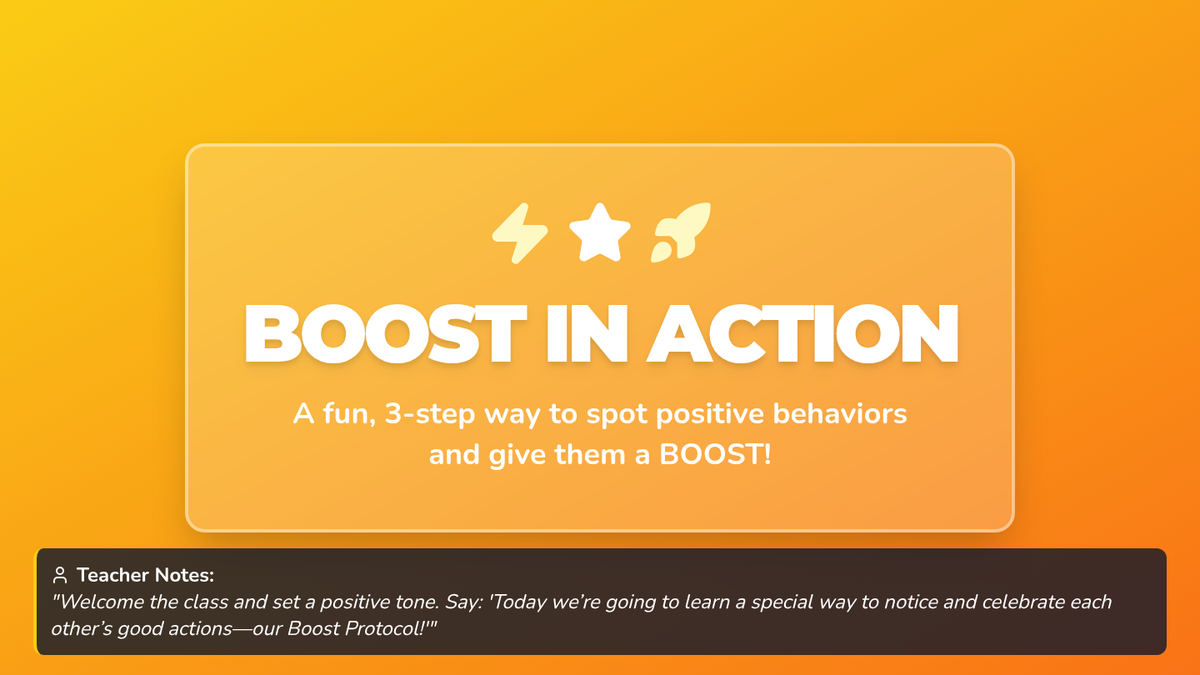 BOOST IN ACTION

A fun, 3-step way to spot positive behaviors and give them a BOOST!

Teacher Notes:
"Welcome the class and set a positive tone. Say: 'Today we're going to learn a special way to notice and celebrate each other's good actions—our Boost Protocol!'"